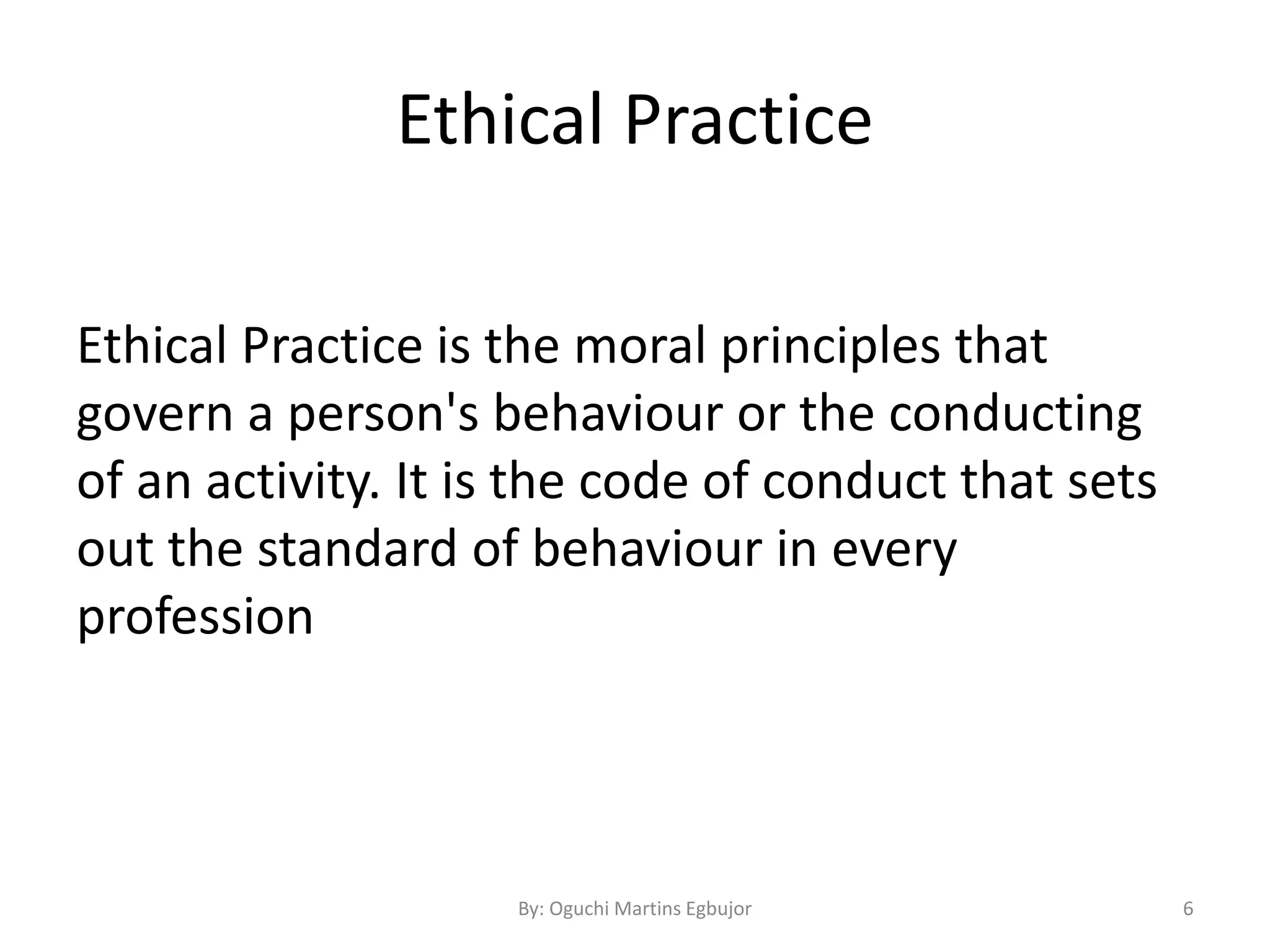 Ethical Practice

Ethical Practice is the moral principles that govern a person's behaviour or the conducting of an activity. It is the code of conduct that sets out the standard of behaviour in every profession

By: Oguchi Martins Egbujor

6